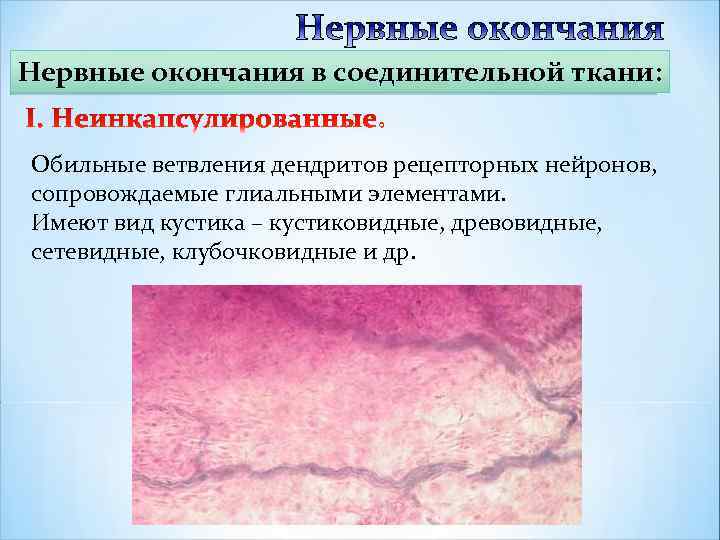 Нервные окончания

Нервные окончания в соединительной ткани:

I. Неинкапсулированные.

Обильные ветвления дендритов рецепторных нейронов, сопровождаемые глиальными элементами.
Имеют вид кустика – кустиковидные, древовидные, сетевидные, клубочковидные и др.